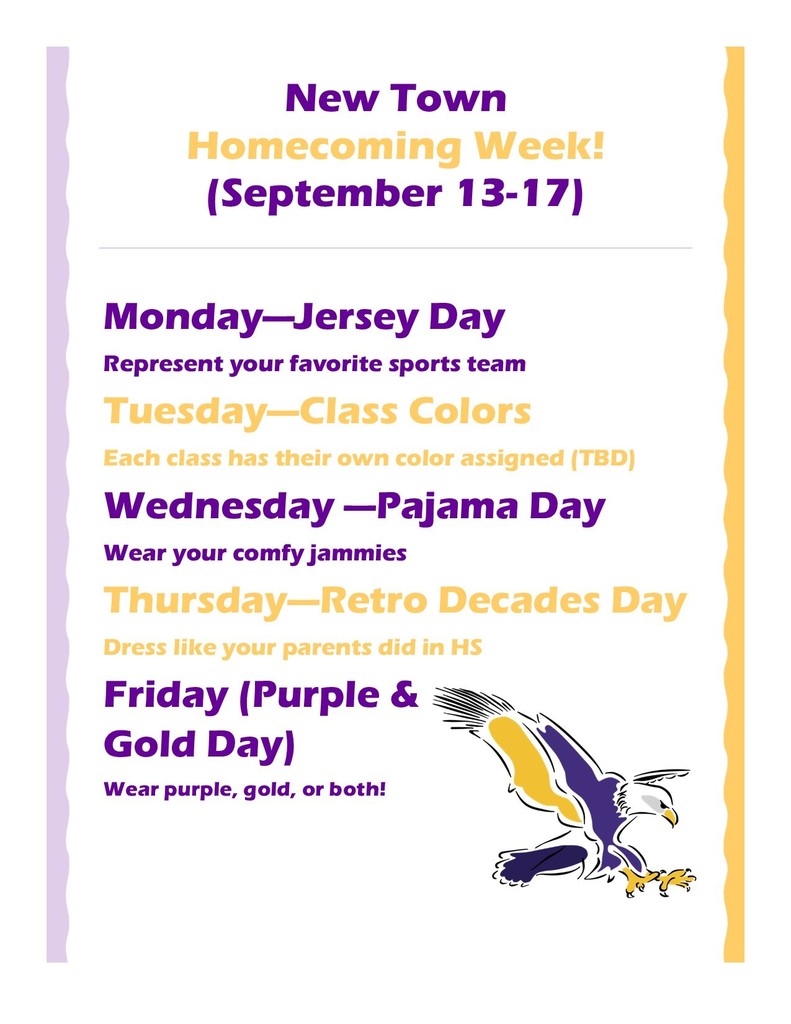 New Town
Homecoming Week!
(September 13-17)

Monday—Jersey Day

Represent your favorite sports team

Tuesday—Class Colors

Each class has their own color assigned (TBD)

Wednesday —Pajama Day

Wear your comfy jammies

Thursday—Retro Decades Day

Dress like your parents did in HS

Friday (Purple & Gold Day)

Wear purple, gold, or both!